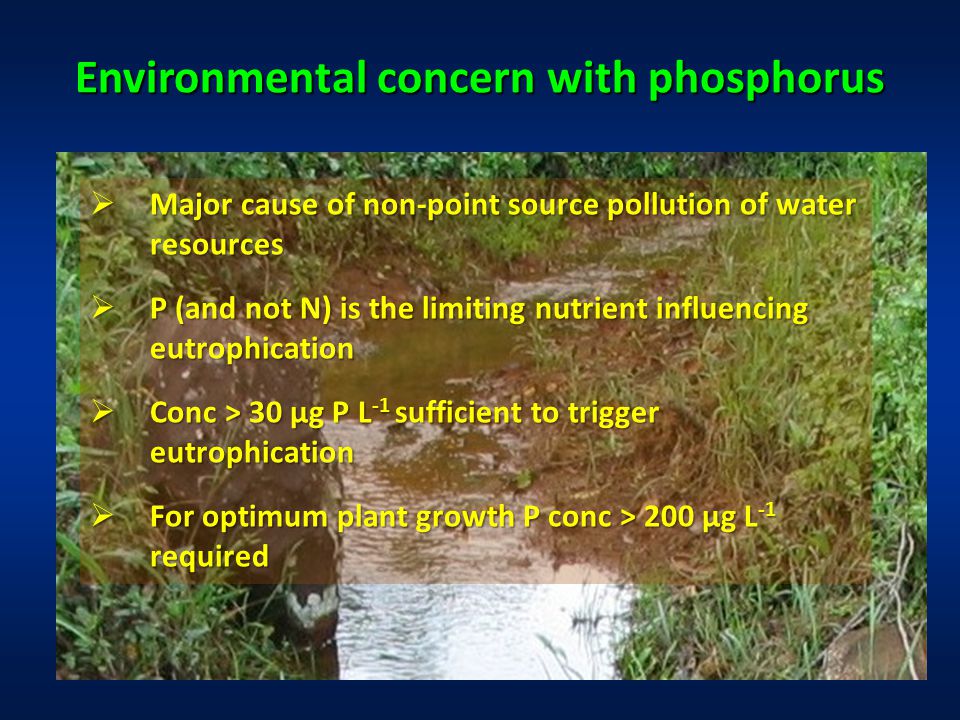 Environmental concern with phosphorus

➢ Major cause of non-point source pollution of water resources

➢ P (and not N) is the limiting nutrient influencing eutrophication

➢ Conc > 30 µg P $L^{-1}$ sufficient to trigger eutrophication

➢ For optimum plant growth P conc > 200 µg $L^{-1}$ required